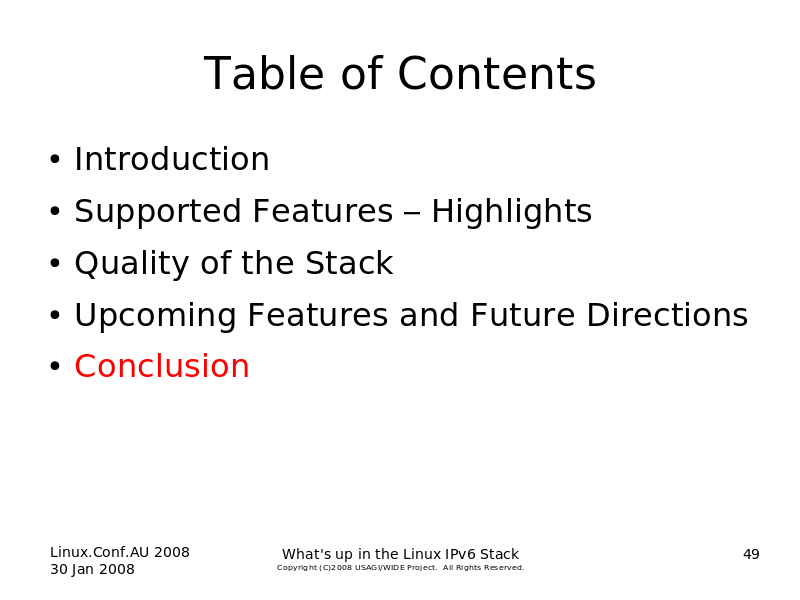 Table of Contents

• Introduction
• Supported Features – Highlights
• Quality of the Stack
• Upcoming Features and Future Directions
• Conclusion

Linux.Conf.AU 2008
30 Jan 2008

What's up in the Linux IPv6 Stack
Copyright (C)2008 USAGI/WIDE Project. All Rights Reserved.

49